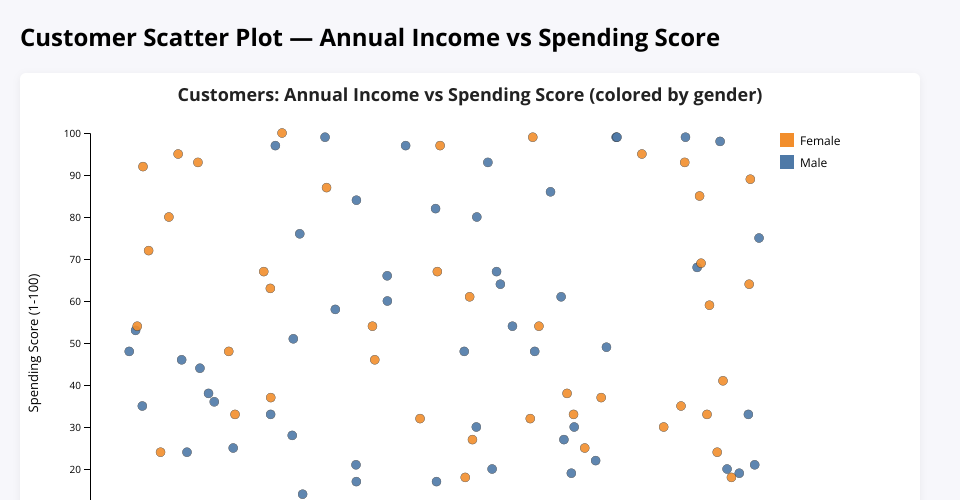 Customer Scatter Plot — Annual Income vs Spending Score

Customers: Annual Income vs Spending Score (colored by gender)

Female
Male

Spending Score (1-100)

100
90
80
70
60
50
40
30
20